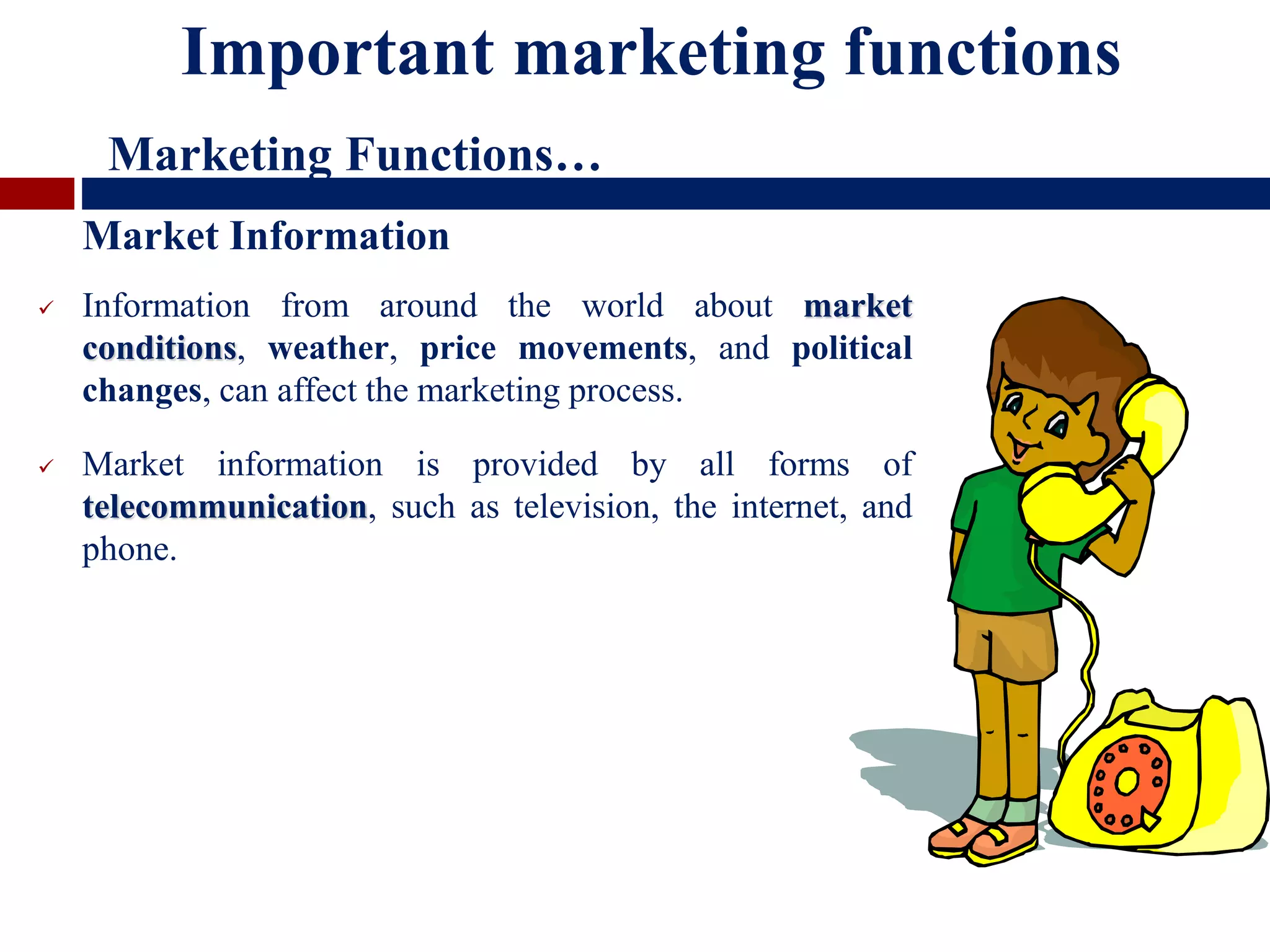 Important marketing functions

Marketing Functions…

Market Information

✓ Information from around the world about market conditions, weather, price movements, and political changes, can affect the marketing process.

✓ Market information is provided by all forms of telecommunication, such as television, the internet, and phone.